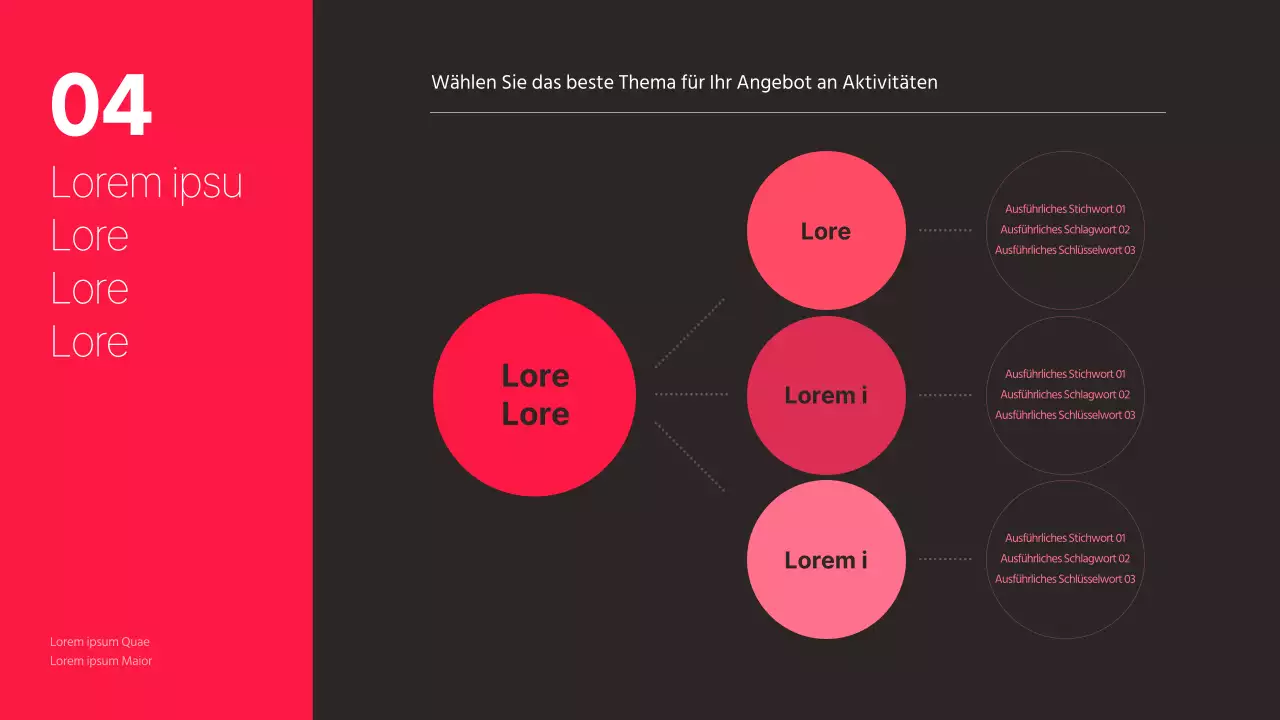 04

Lorem ipsu
Lore
Lore
Lore

Lorem ipsum Quae
Lorem ipsum Maior

Wählen Sie das beste Thema für Ihr Angebot an Aktivitäten

Lore
Lore

Lore

Ausführliches Stichwort 01
Ausführliches Schlagwort 02
Ausführliches Schlüsselwort 03

Lorem i

Ausführliches Stichwort 01
Ausführliches Schlagwort 02
Ausführliches Schlüsselwort 03

Lorem i

Ausführliches Stichwort 01
Ausführliches Schlagwort 02
Ausführliches Schlüsselwort 03